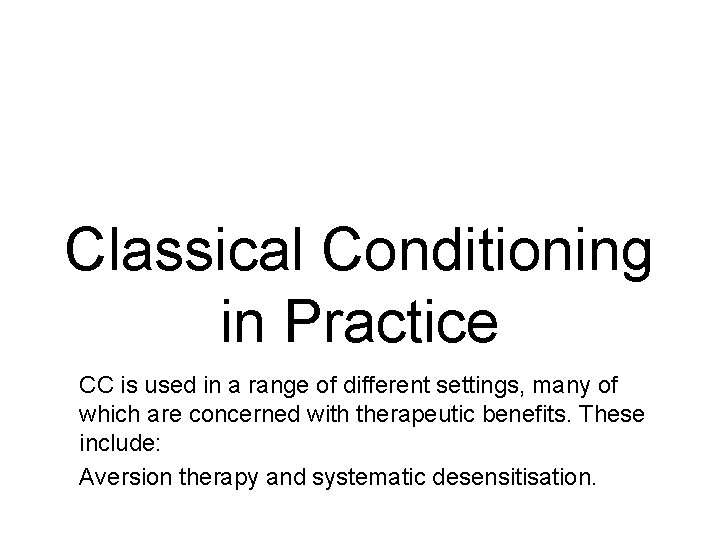 Classical Conditioning in Practice

CC is used in a range of different settings, many of which are concerned with therapeutic benefits. These include:

Aversion therapy and systematic desensitisation.